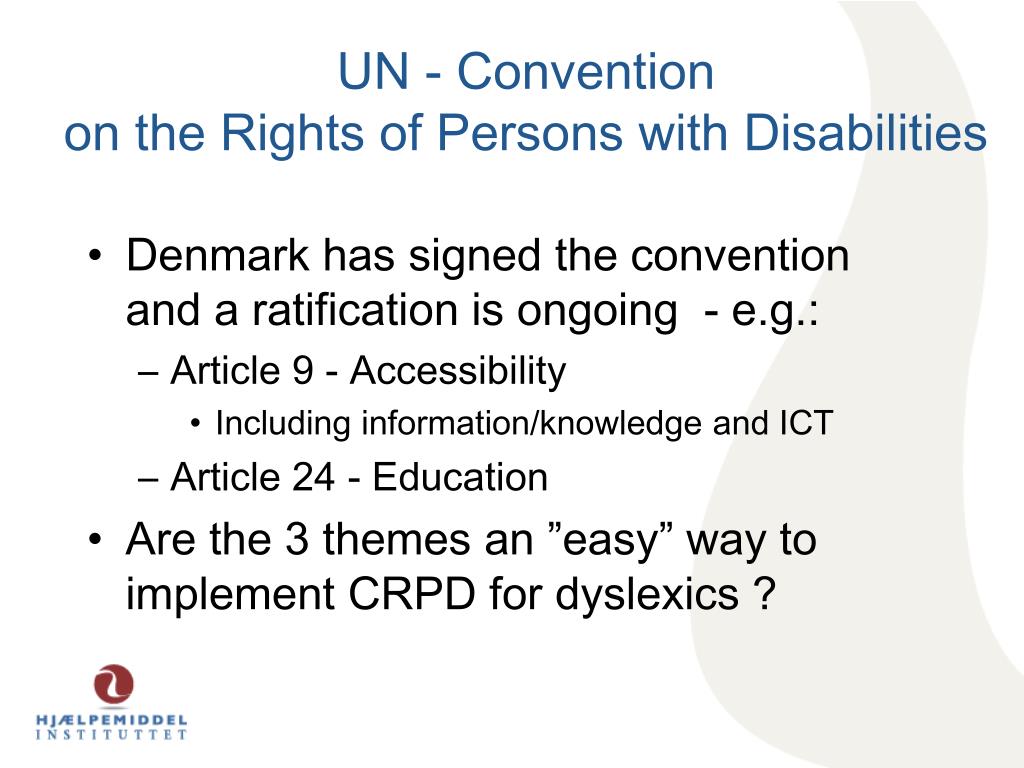 UN - Convention
on the Rights of Persons with Disabilities

• Denmark has signed the convention and a ratification is ongoing - e.g.:
– Article 9 - Accessibility
• Including information/knowledge and ICT
– Article 24 - Education
• Are the 3 themes an ”easy” way to implement CRPD for dyslexics ?

HJÆLPEMIDDEL
INSTITUTTET